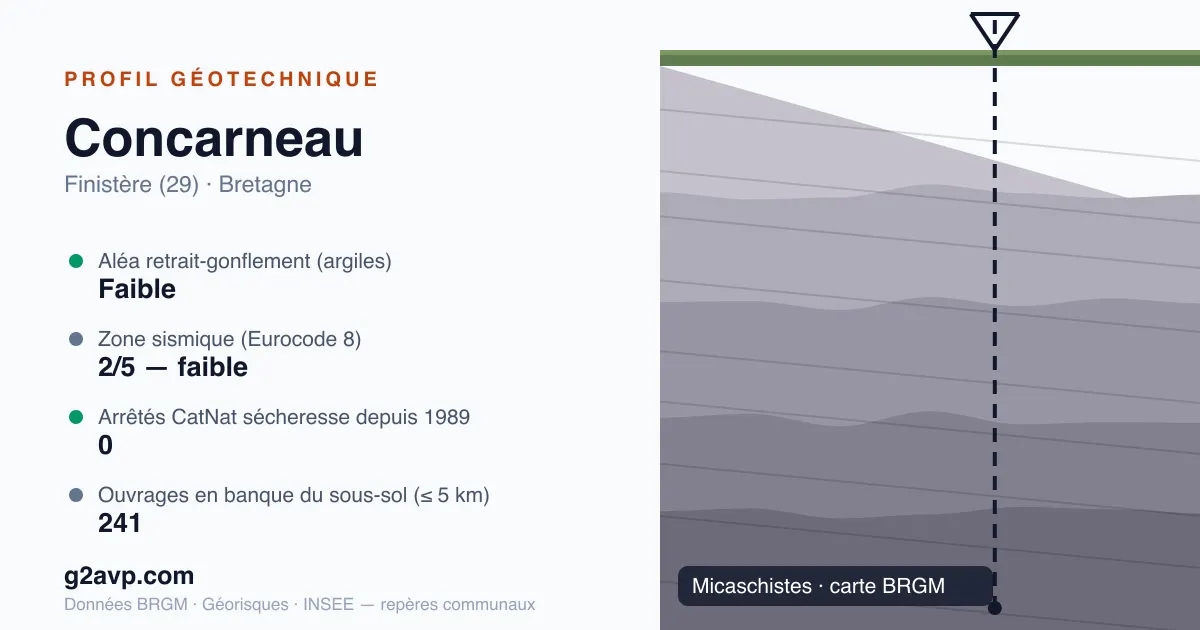 PROFIL GÉOTECHNIQUE

Concarneau

Finistère (29) · Bretagne

Aléa retrait-gonflement (argiles)
Faible

Zone sismique (Eurocode 8)
2/5 — faible

Arrêtés CatNat sécheresse depuis 1989
0

Ouvrages en banque du sous-sol (≤ 5 km)
241

g2avp.com

Données BRGM · Géorisques · INSEE — repères communaux

Micaschistes · carte BRGM